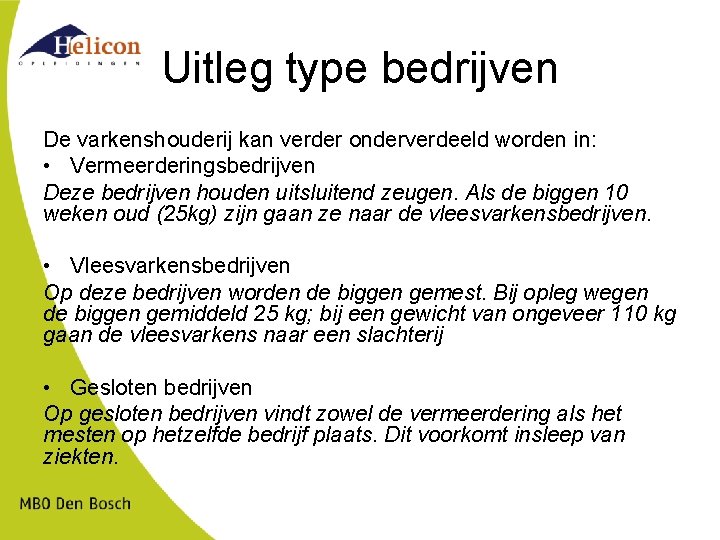 Helicon
OPLEIDINGEN

Uitleg type bedrijven

De varkenshouderij kan verder onderverdeeld worden in:
• Vermeerderingsbedrijven
Deze bedrijven houden uitsluitend zeugen. Als de biggen 10 weken oud (25kg) zijn gaan ze naar de vleesvarkensbedrijven.

• Vleesvarkensbedrijven
Op deze bedrijven worden de biggen gemest. Bij opleg wegen de biggen gemiddeld 25 kg; bij een gewicht van ongeveer 110 kg gaan de vleesvarkens naar een slachterij

• Gesloten bedrijven
Op gesloten bedrijven vindt zowel de vermeerdering als het mesten op hetzelfde bedrijf plaats. Dit voorkomt insleep van ziekten.

MBO Den Bosch